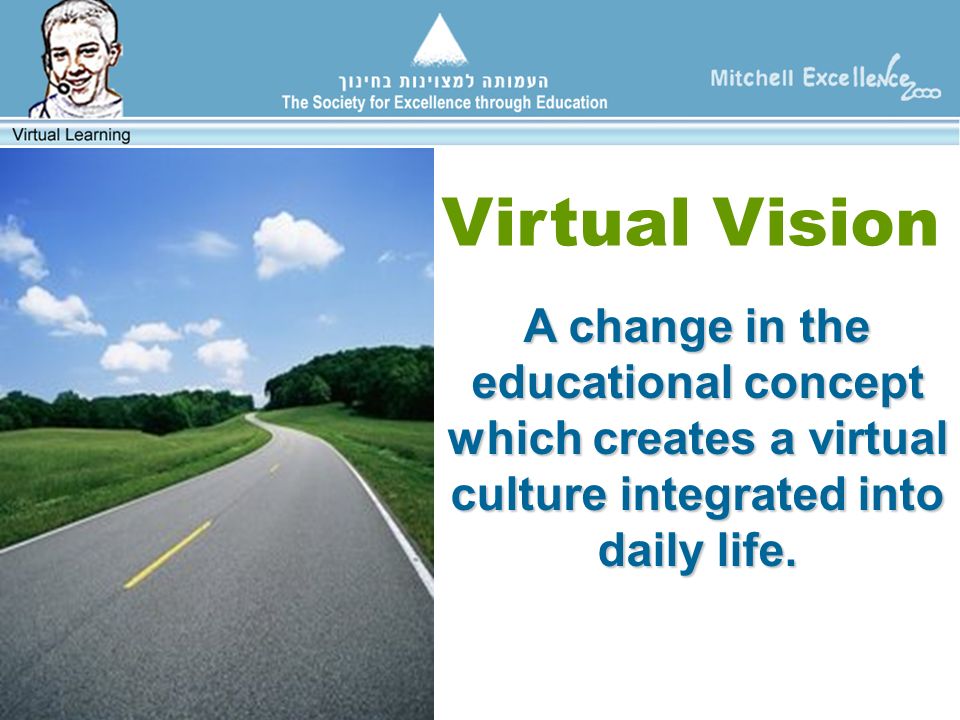 העמותה למצוינות בחינוך
The Society for Excellence through Education

Mitchell Excellence 2000

Virtual Learning

Virtual Vision

A change in the educational concept which creates a virtual culture integrated into daily life.